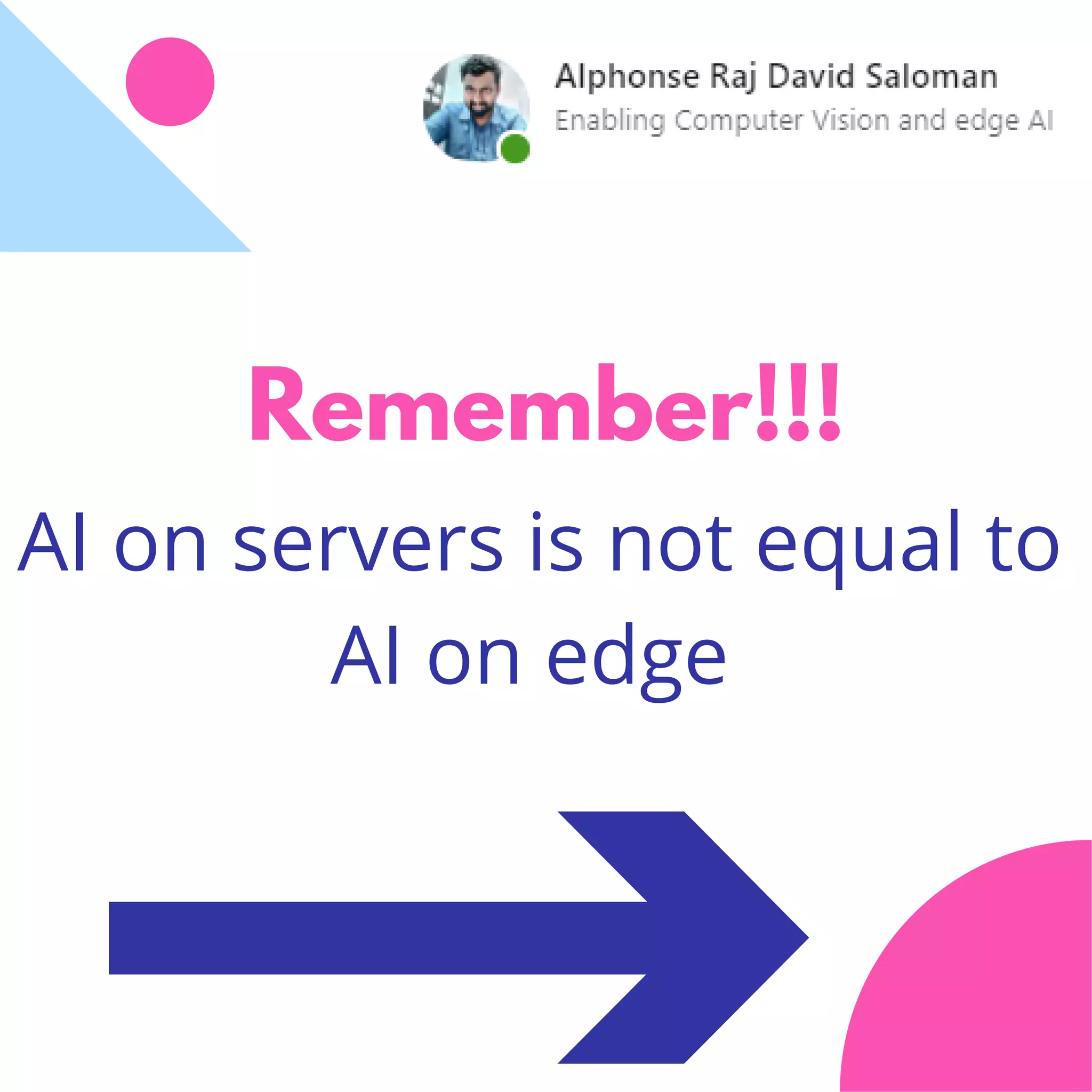 Alphonse Raj David Saloman
Enabling Computer Vision and edge AI

Remember!!!

AI on servers is not equal to AI on edge